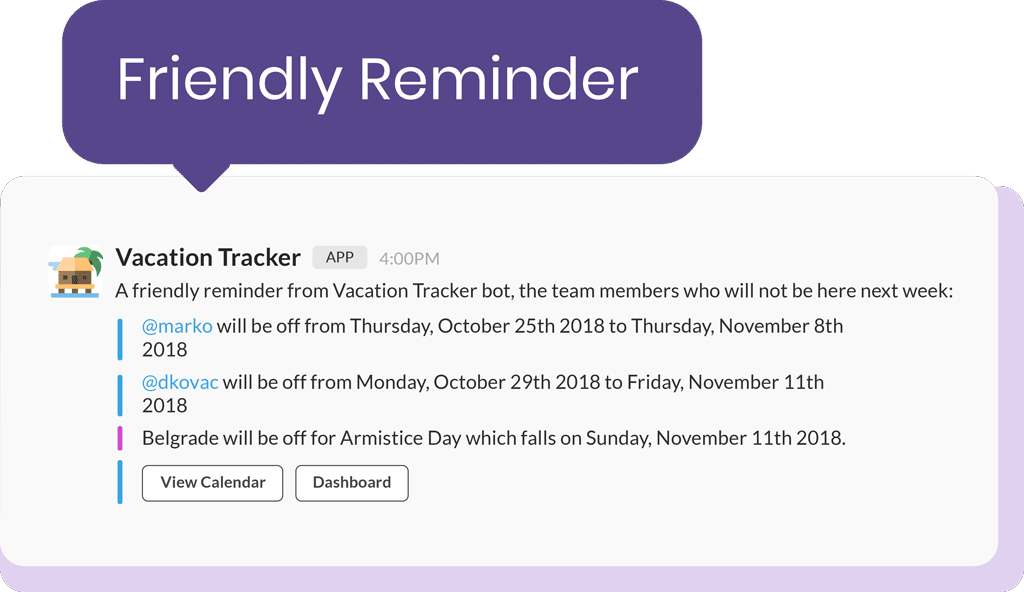 Friendly Reminder

Vacation Tracker APP 4:00PM

A friendly reminder from Vacation Tracker bot, the team members who will not be here next week:

@marko will be off from Thursday, October 25th 2018 to Thursday, November 8th 2018

@dkovac will be off from Monday, October 29th 2018 to Friday, November 11th 2018

Belgrade will be off for Armistice Day which falls on Sunday, November 11th 2018.

View Calendar

Dashboard